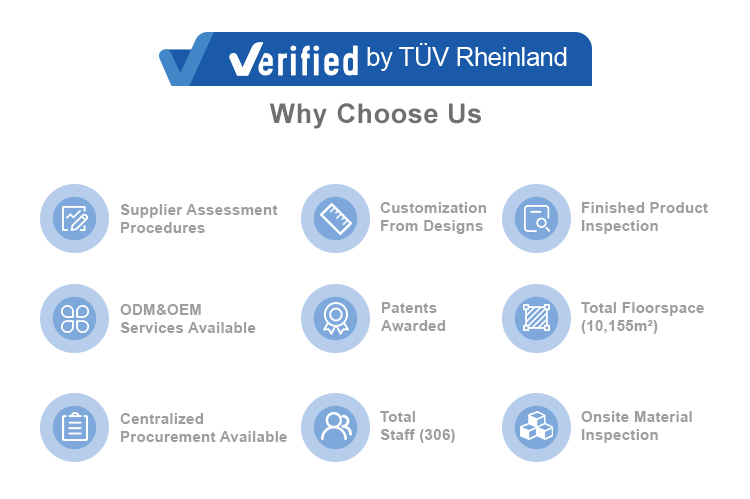 Verified by TÜV Rheinland

Why Choose Us

Supplier Assessment Procedures

Customization From Designs

Finished Product Inspection

ODM&OEM Services Available

Patents Awarded

Total Floorspace (10,155m²)

Centralized Procurement Available

Total Staff (306)

Onsite Material Inspection